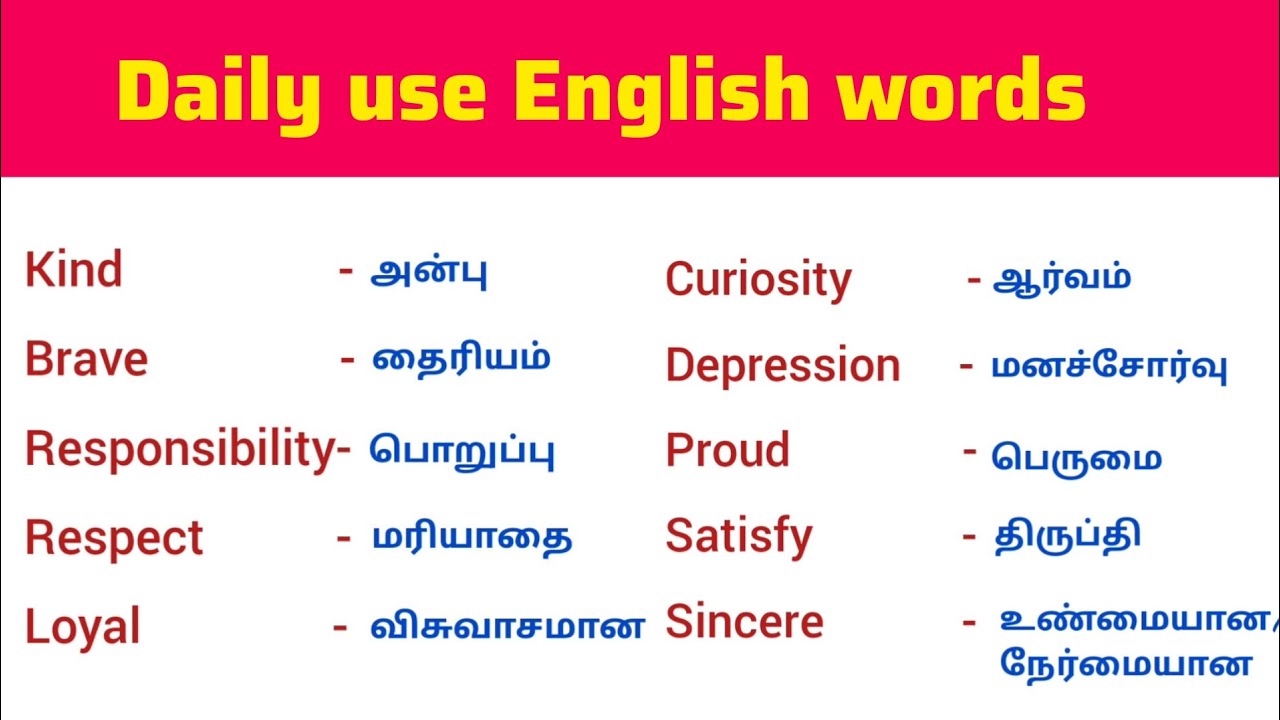 Daily use English words

Kind - அன்பு

Brave - தைரியம்

Responsibility- பொறுப்பு

Respect - மரியாதை

Loyal - விசுவாசமான

Curiosity - ஆர்வம்

Depression - மனச்சோர்வு

Proud - பெருமை

Satisfy - திருப்தி

Sincere - உண்மையான/ நேர்மையான